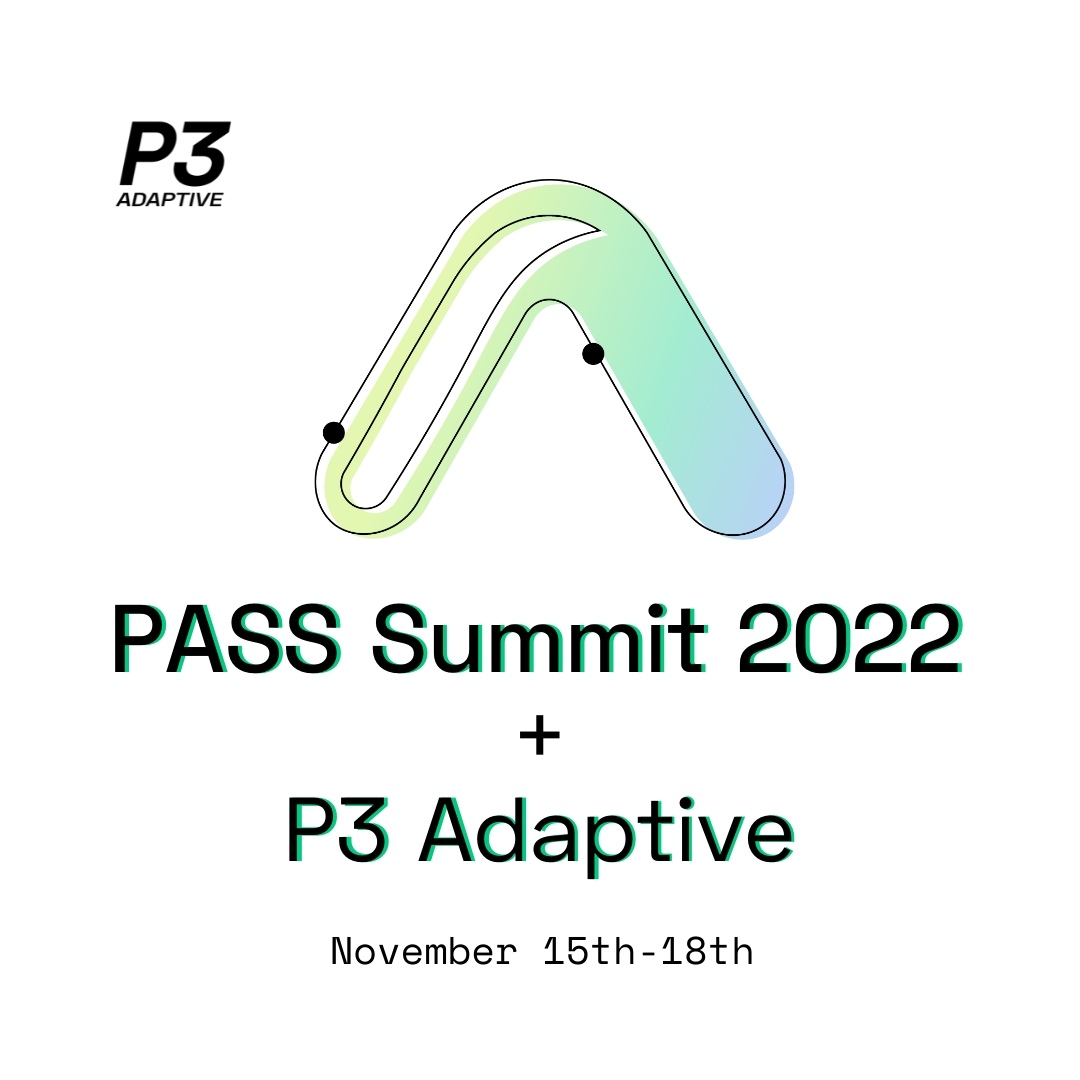 P3
ADAPTIVE

PASS Summit 2022
+
P3 Adaptive

November 15th-18th